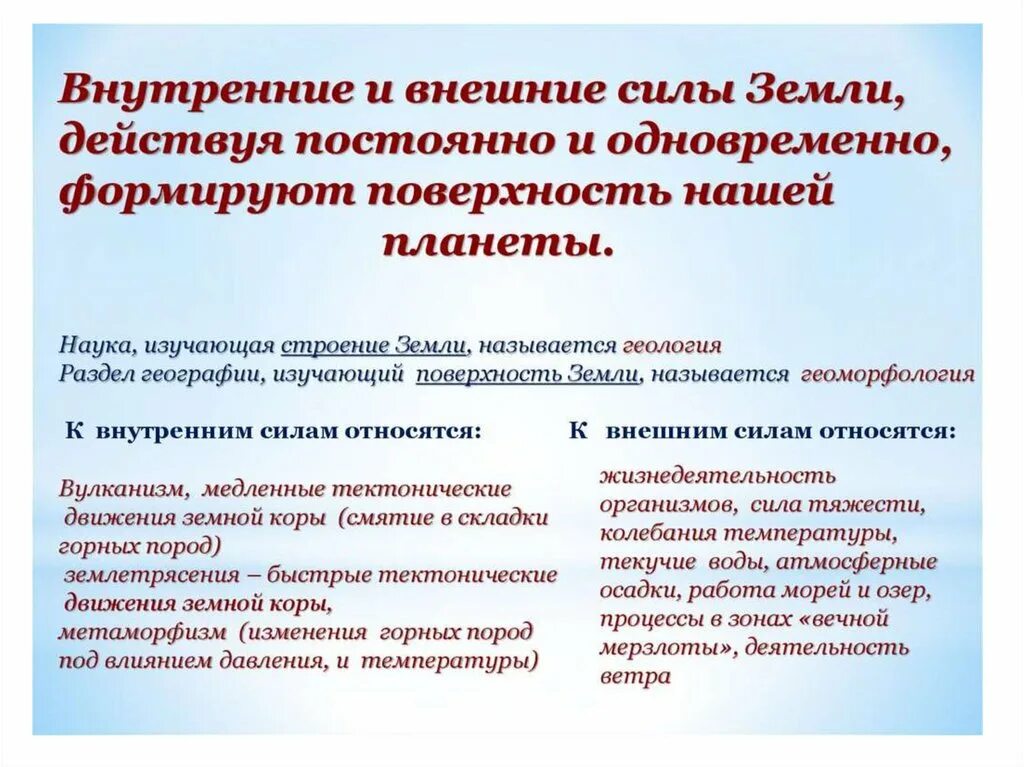 Внутренние и внешние силы Земли, действуя постоянно и одновременно, формируют поверхность нашей планеты.

Наука, изучающая строение Земли, называется геология
Раздел географии, изучающий поверхность Земли, называется геоморфология

К внутренним силам относятся:

Вулканизм, медленные тектонические движения земной коры (смятие в складки горных пород)
землетрясения – быстрые тектонические движения земной коры,
метаморфизм (изменения горных пород под влиянием давления, и температуры)

К внешним силам относятся:

жизнедеятельность организмов, сила тяжести, колебания температуры, текучие воды, атмосферные осадки, работа морей и озер, процессы в зонах «вечной мерзлоты», деятельность ветра